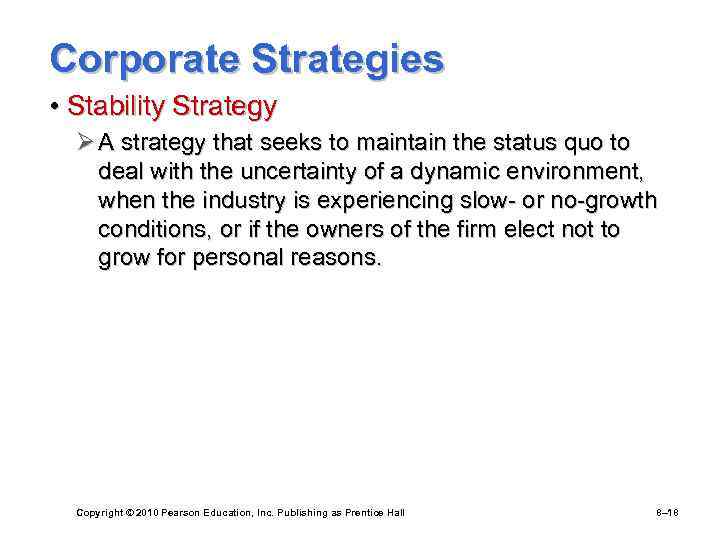 Corporate Strategies

• Stability Strategy

➢ A strategy that seeks to maintain the status quo to deal with the uncertainty of a dynamic environment, when the industry is experiencing slow- or no-growth conditions, or if the owners of the firm elect not to grow for personal reasons.

Copyright © 2010 Pearson Education, Inc. Publishing as Prentice Hall

8–18